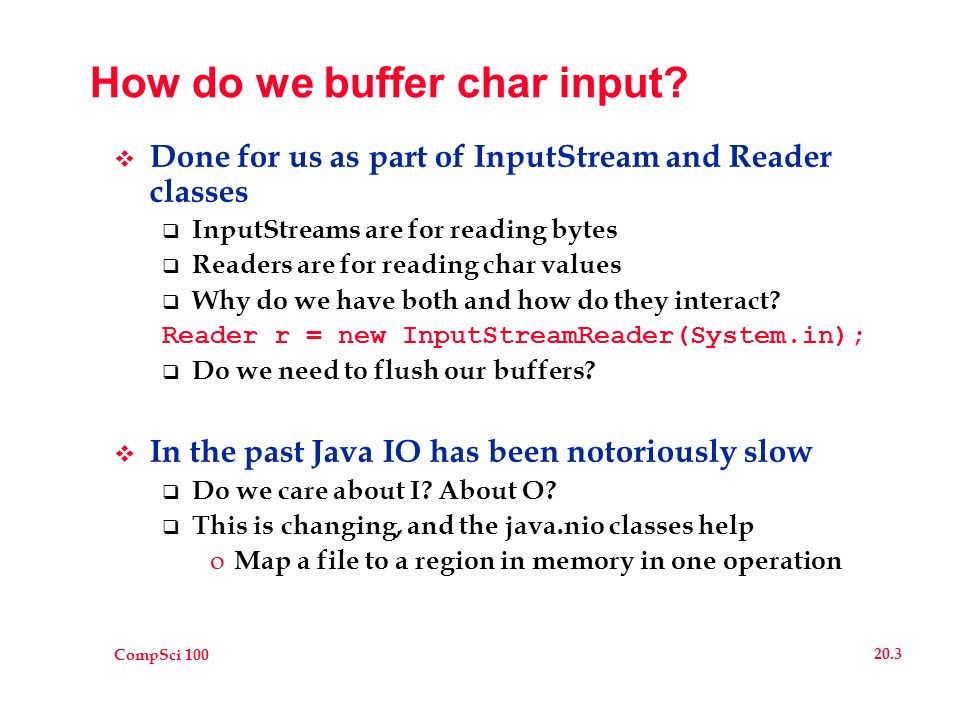 How do we buffer char input?

❖ Done for us as part of InputStream and Reader classes
❑ InputStreams are for reading bytes
❑ Readers are for reading char values
❑ Why do we have both and how do they interact?
Reader r = new InputStreamReader(System.in);
❑ Do we need to flush our buffers?

❖ In the past Java IO has been notoriously slow
❑ Do we care about I? About O?
❑ This is changing, and the java.nio classes help
o Map a file to a region in memory in one operation

CompSci 100

20.3